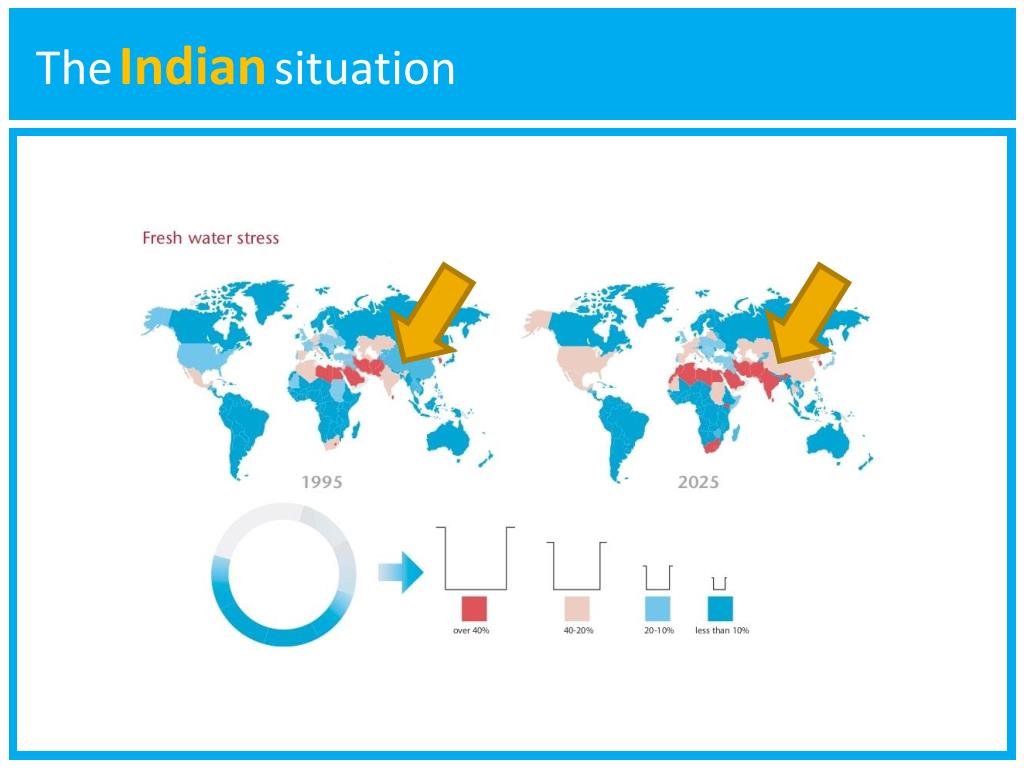 The Indian situation

Fresh water stress

1995

2025

over 40%

40-20%

20-10%

less than 10%